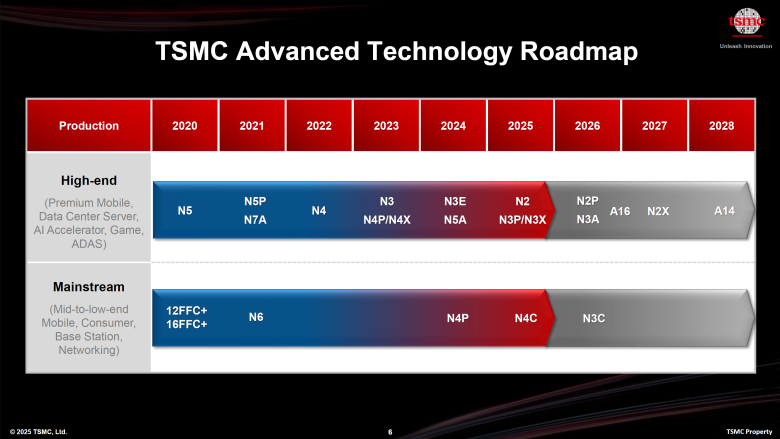 tsmc
Unleash Innovation

TSMC Advanced Technology Roadmap

| Production | 2020 | 2021 | 2022 | 2023 | 2024 | 2025 | 2026 | 2027 | 2028 |
|---|---|---|---|---|---|---|---|---|---|
| High-end (Premium Mobile, Data Center Server, AI Accelerator, Game, ADAS) | N5 | N5P N7A | N4 | N3 N4P/N4X | N3E N5A | N2 N3P/N3X | N2P N3A A16 | N2X | A14 |
| Mainstream (Mid-to-low-end Mobile, Consumer, Base Station, Networking) | 12FFC+ 16FFC+ | N6 | | | N4P | N4C | N3C | | |

© 2025 TSMC, Ltd.
6
TSMC Property